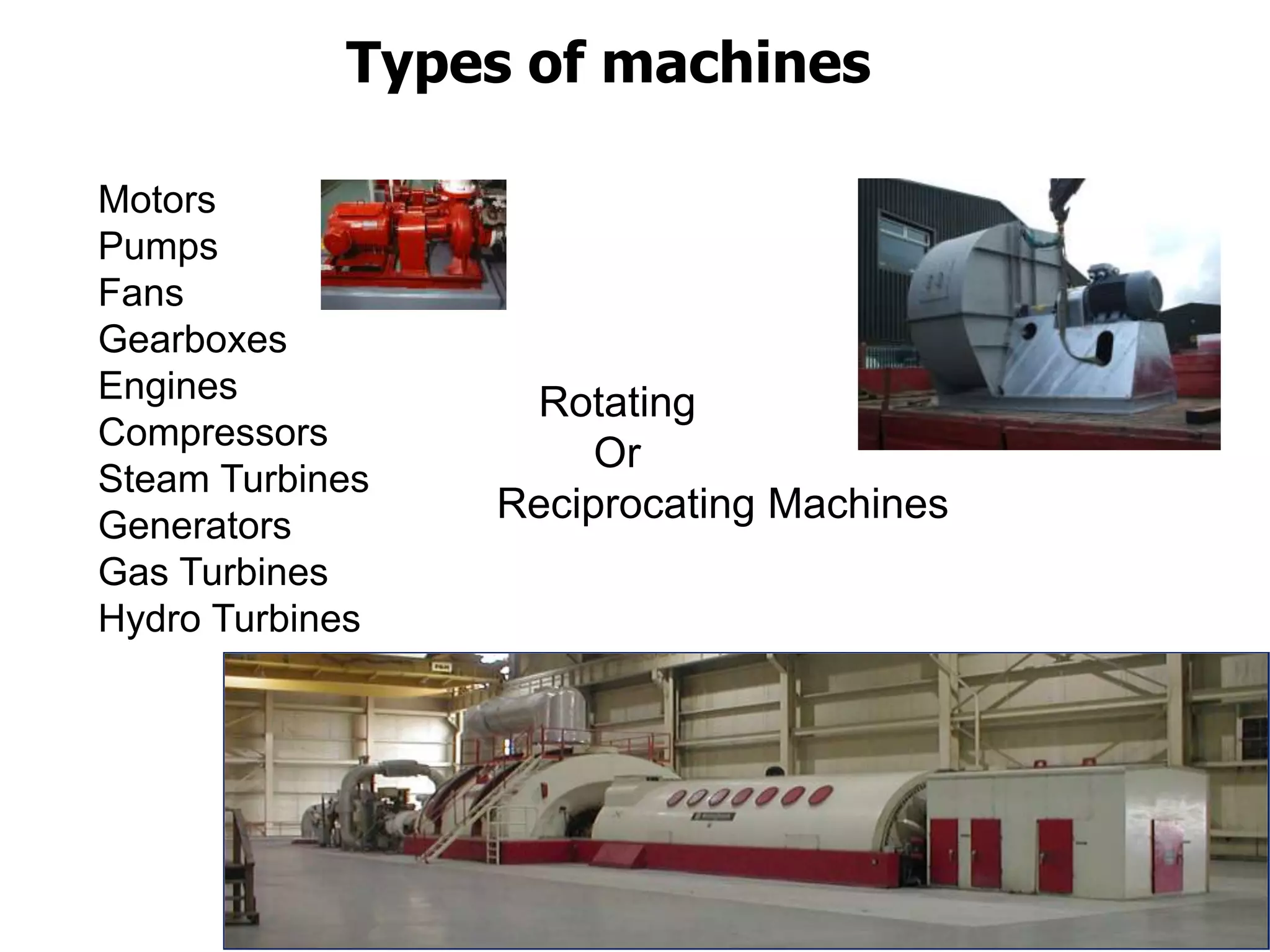 Types of machines

Motors
Pumps
Fans
Gearboxes
Engines
Compressors
Steam Turbines
Generators
Gas Turbines
Hydro Turbines

Rotating
Or
Reciprocating Machines